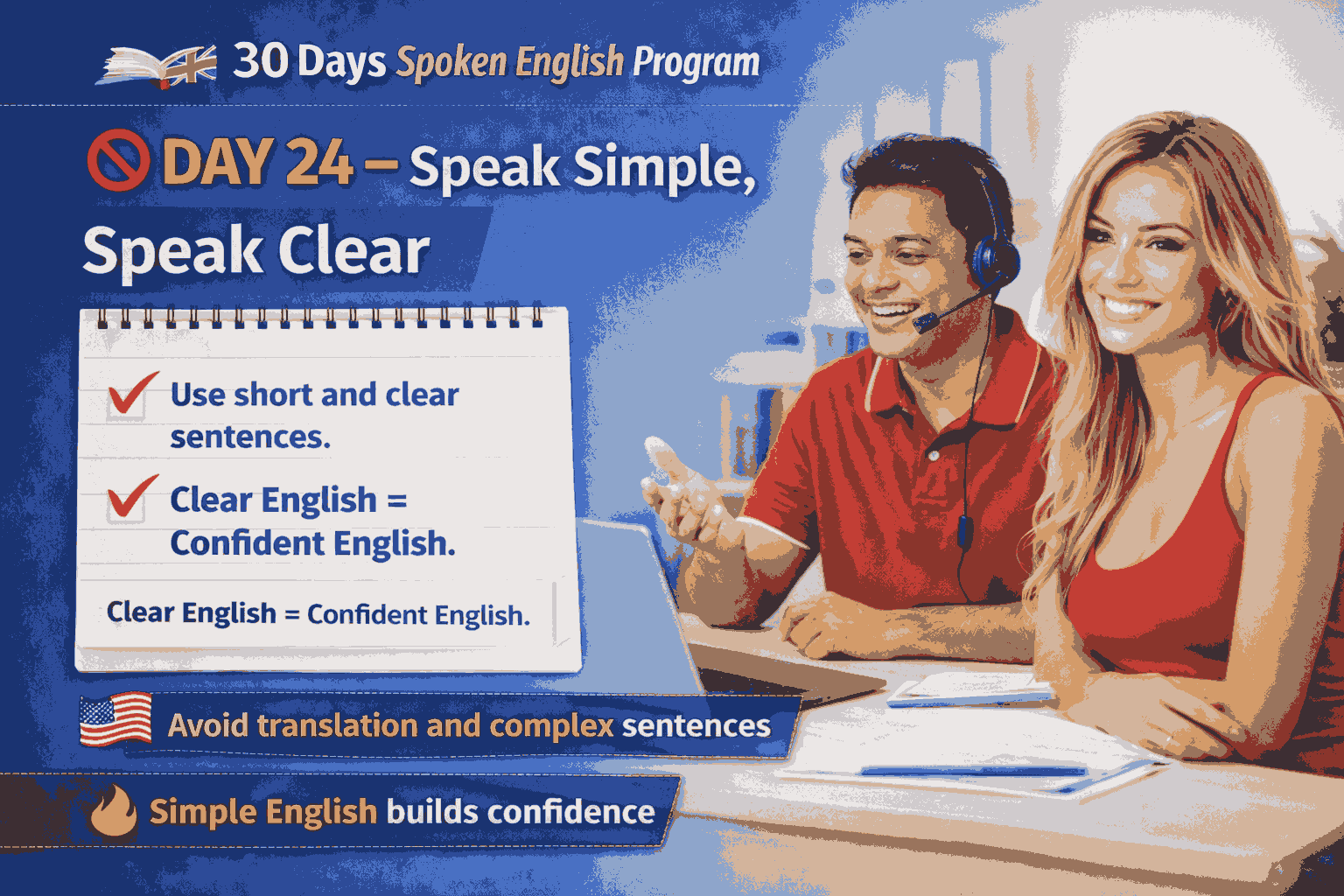 30 Days Spoken English Program

DAY 24 – Speak Simple, Speak Clear

Use short and clear sentences.

Clear English = Confident English.

Clear English = Confident English.

Avoid translation and complex sentences

Simple English builds confidence